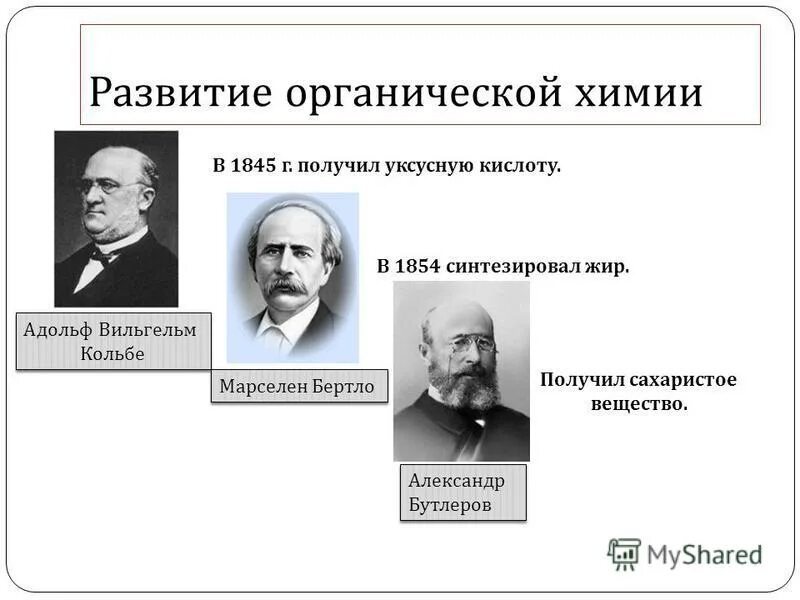 Развитие органической химии

В 1845 г. получил уксусную кислоту.

В 1854 синтезировал жир.

Адольф Вильгельм Кольбе

Марселен Бертло

Получил сахаристое вещество.

Александр Бутлеров

MyShared